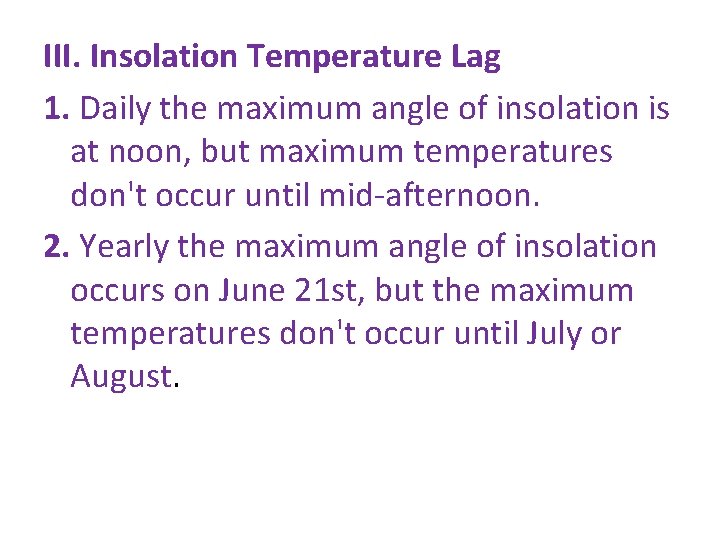 III. Insolation Temperature Lag

1. Daily the maximum angle of insolation is at noon, but maximum temperatures don't occur until mid-afternoon.

2. Yearly the maximum angle of insolation occurs on June 21st, but the maximum temperatures don't occur until July or August.